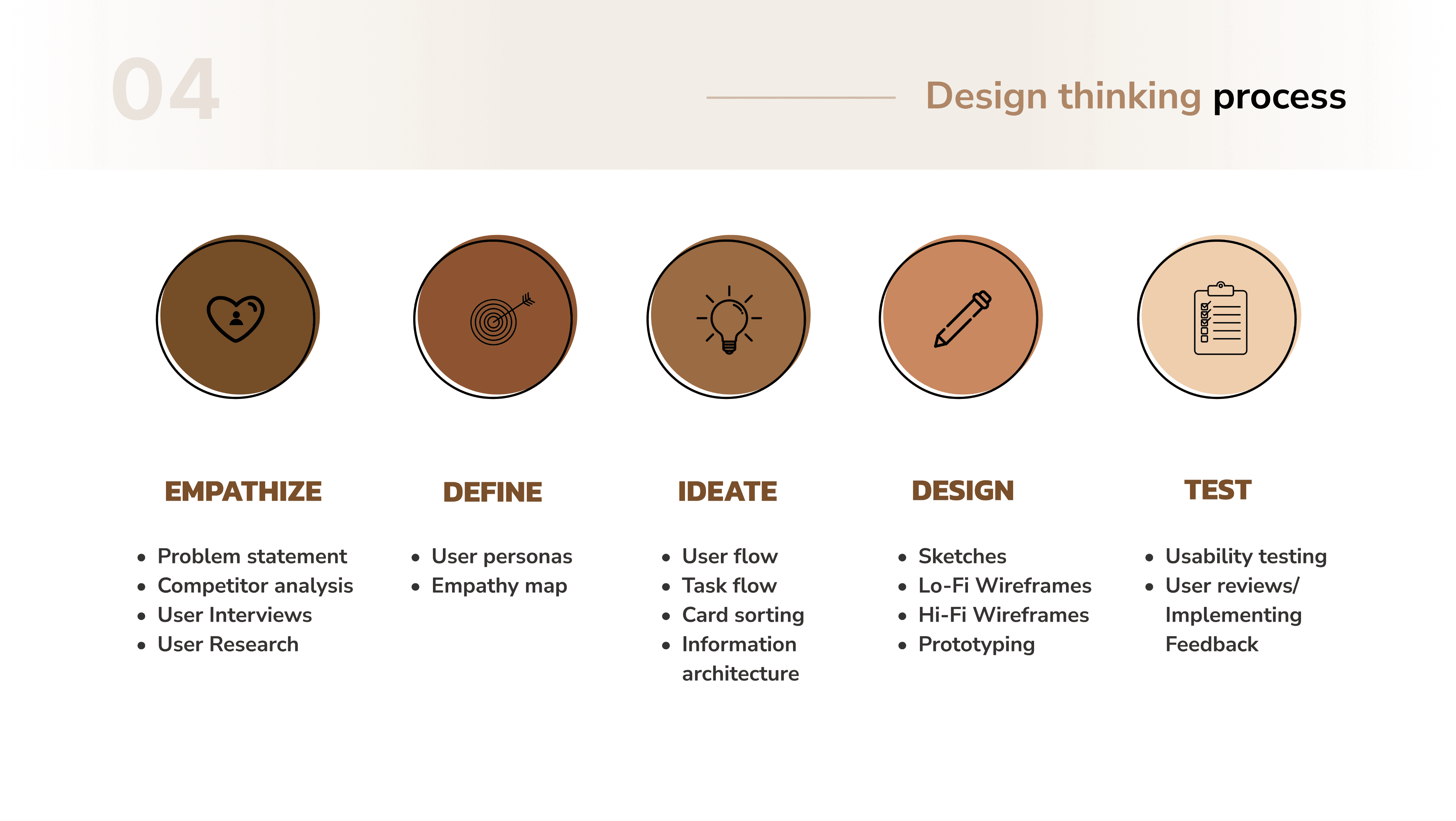 04

Design thinking process

EMPATHIZE

- Problem statement
- Competitor analysis
- User Interviews
- User Research

DEFINE

- User personas
- Empathy map

IDEATE

- User flow
- Task flow
- Card sorting
- Information architecture

DESIGN

- Sketches
- Lo-Fi Wireframes
- Hi-Fi Wireframes
- Prototyping

TEST

- Usability testing
- User reviews/ Implementing Feedback